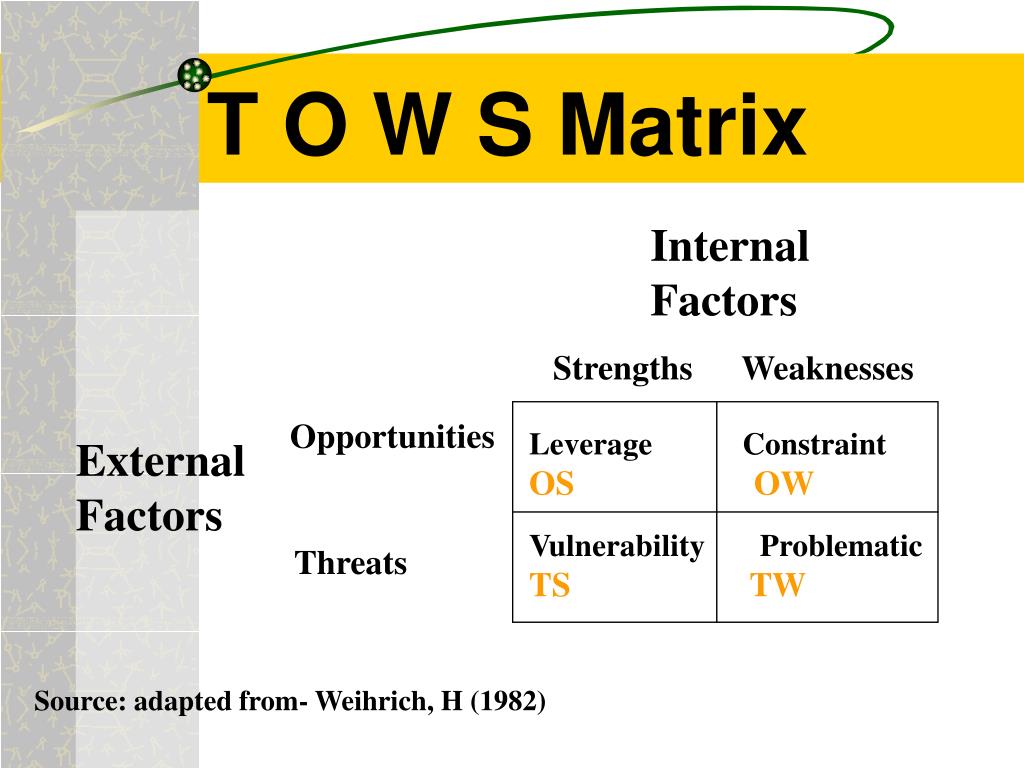 T O W S Matrix

Internal Factors

External Factors

| | Strengths | Weaknesses |
|---|---|---|
| Opportunities | Leverage OS | Constraint OW |
| Threats | Vulnerability TS | Problematic TW |

Source: adapted from- Weihrich, H (1982)